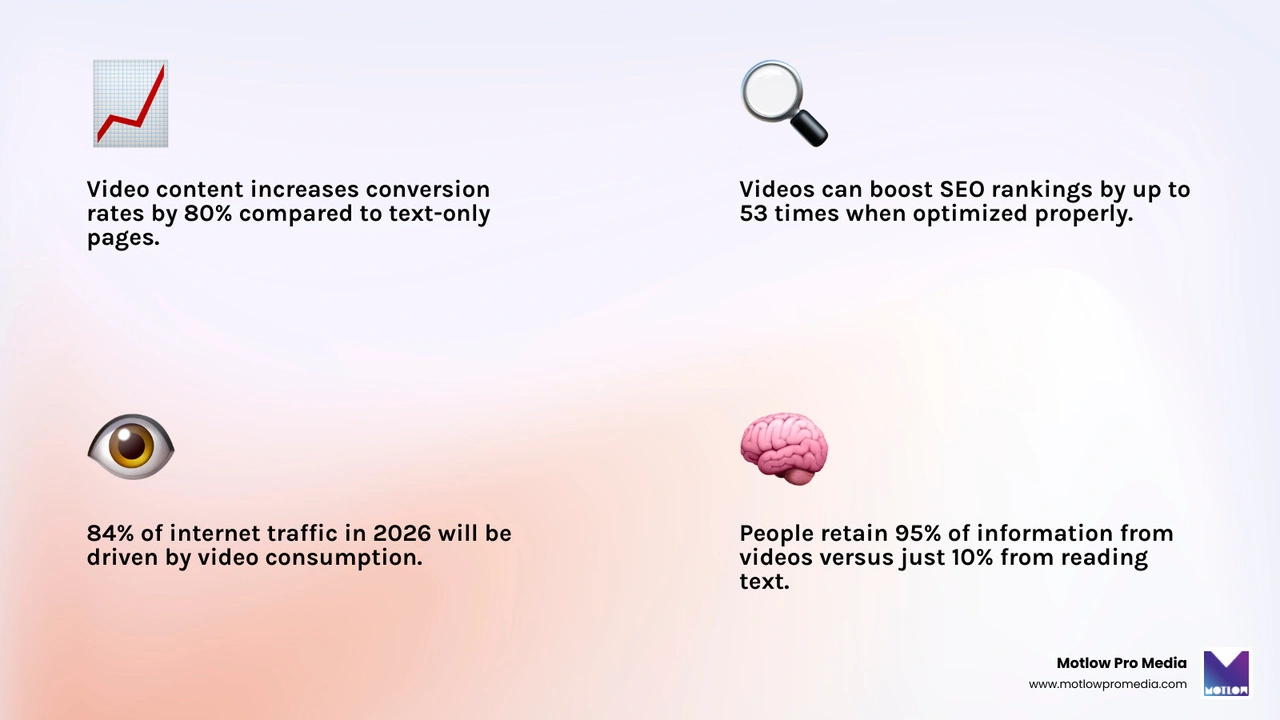 Video content increases conversion rates by 80% compared to text-only pages.

Videos can boost SEO rankings by up to 53 times when optimized properly.

84% of internet traffic in 2026 will be driven by video consumption.

People retain 95% of information from videos versus just 10% from reading text.

Motlow Pro Media
www.motlowpromedia.com

MOTLOW